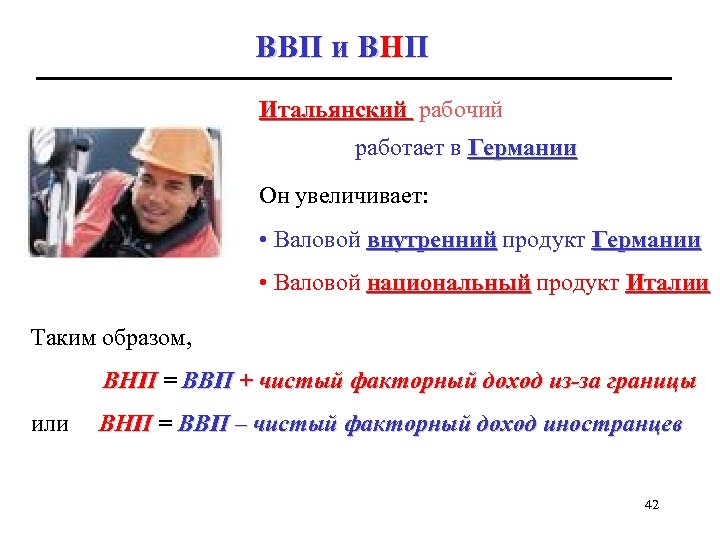 ВВП и ВНП

Итальянский рабочий
работает в Германии

Он увеличивает:

• Валовой внутренний продукт Германии

• Валовой национальный продукт Италии

Таким образом,

ВНП = ВВП + чистый факторный доход из-за границы

или ВНП = ВВП – чистый факторный доход иностранцев

42